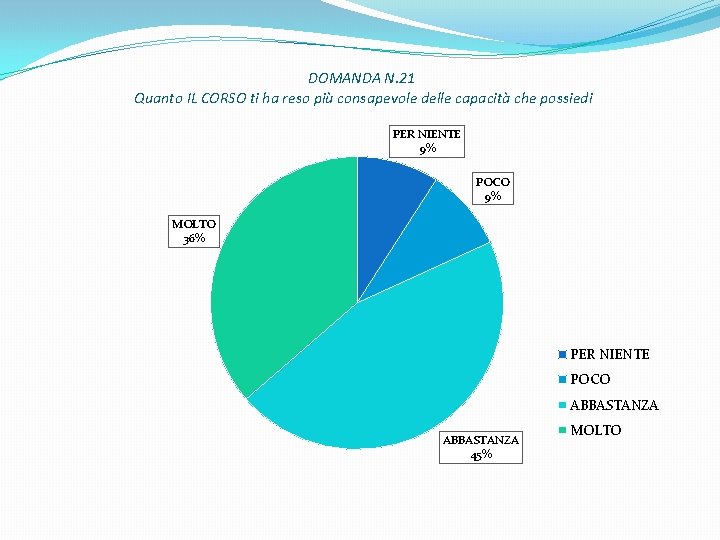 DOMANDA N.21
Quanto IL CORSO ti ha reso più consapevole delle capacità che possiedi

PER NIENTE
9%

POCO
9%

MOLTO
36%

ABBASTANZA
45%

PER NIENTE
POCO
ABBASTANZA
MOLTO